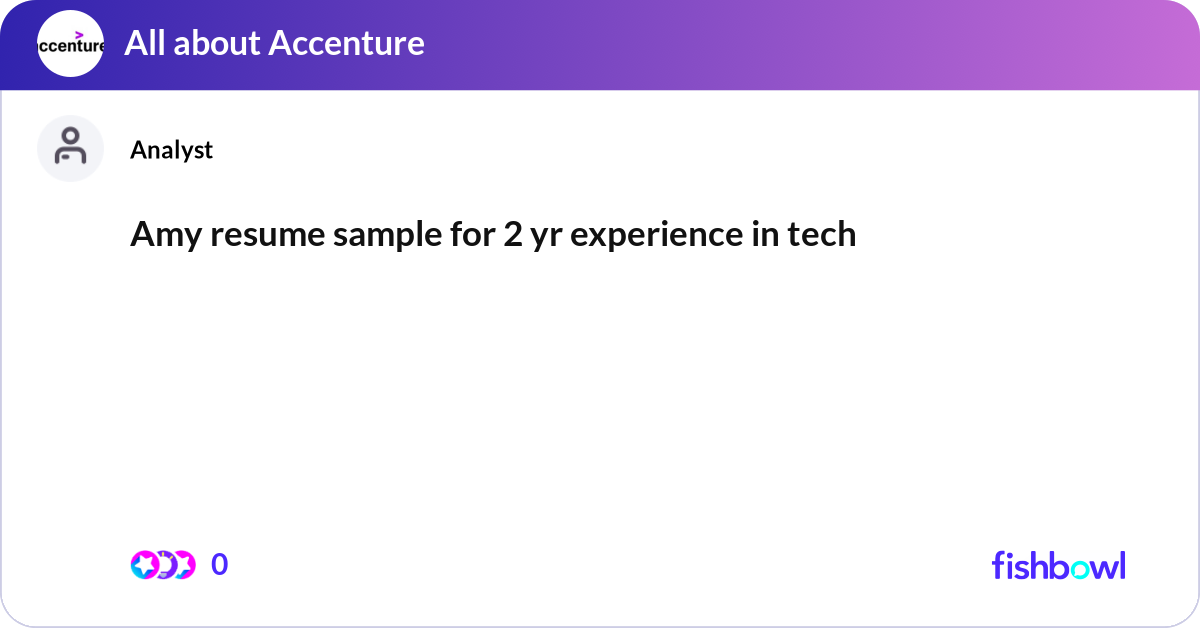 ccenture

All about Accenture

Analyst

Amy resume sample for 2 yr experience in tech

0

fishbowl